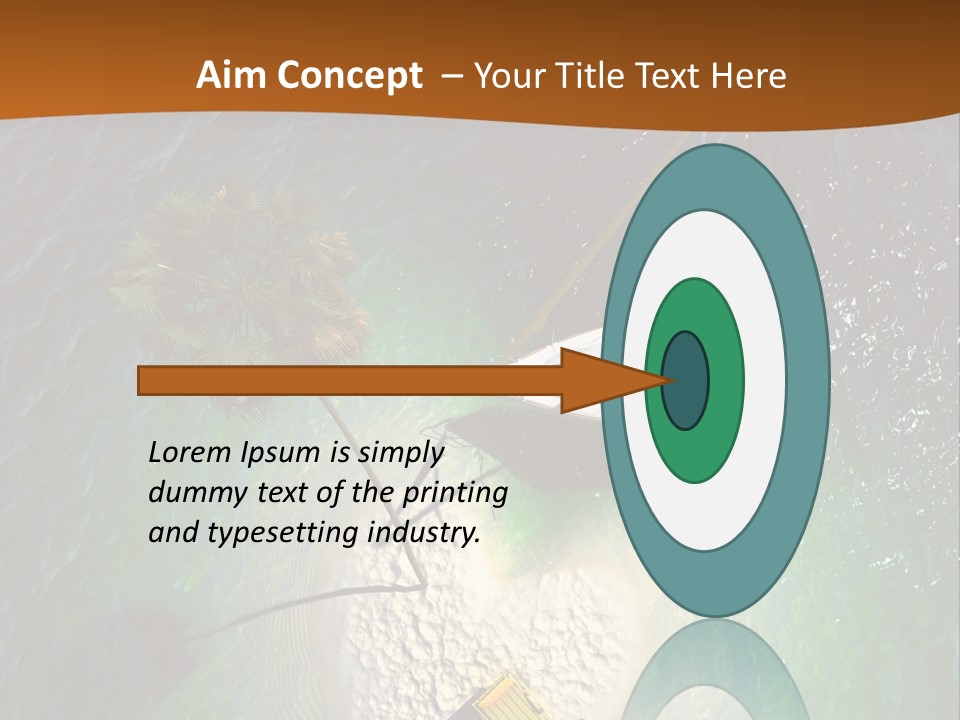 Aim Concept – Your Title Text Here

Lorem Ipsum is simply dummy text of the printing and typesetting industry.